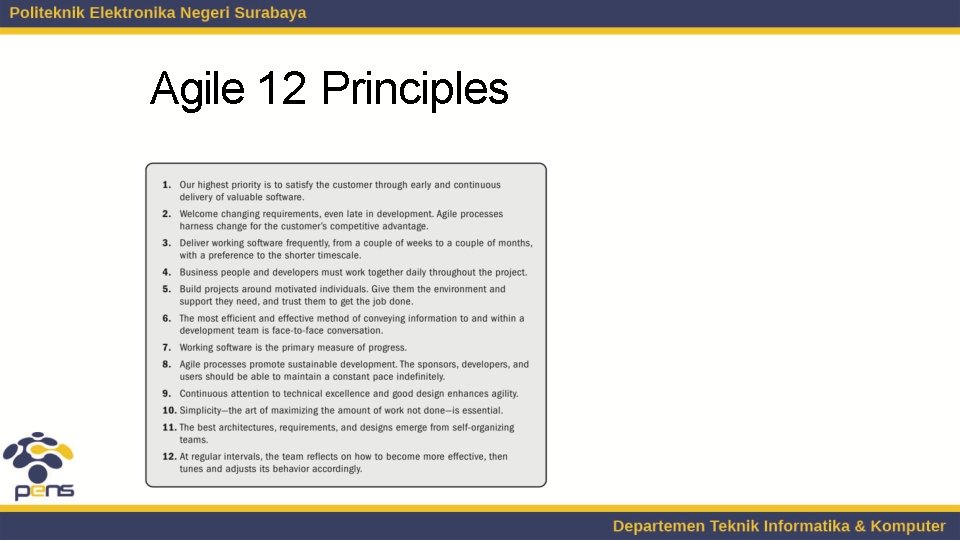 Politeknik Elektronika Negeri Surabaya

Agile 12 Principles

1. Our highest priority is to satisfy the customer through early and continuous delivery of valuable software.
2. Welcome changing requirements, even late in development. Agile processes harness change for the customer's competitive advantage.
3. Deliver working software frequently, from a couple of weeks to a couple of months, with a preference to the shorter timescale.
4. Business people and developers must work together daily throughout the project.
5. Build projects around motivated individuals. Give them the environment and support they need, and trust them to get the job done.
6. The most efficient and effective method of conveying information to and within a development team is face-to-face conversation.
7. Working software is the primary measure of progress.
8. Agile processes promote sustainable development. The sponsors, developers, and users should be able to maintain a constant pace indefinitely.
9. Continuous attention to technical excellence and good design enhances agility.
10. Simplicity—the art of maximizing the amount of work not done—is essential.
11. The best architectures, requirements, and designs emerge from self-organizing teams.
12. At regular intervals, the team reflects on how to become more effective, then tunes and adjusts its behavior accordingly.

pens

Departemen Teknik Informatika & Komputer